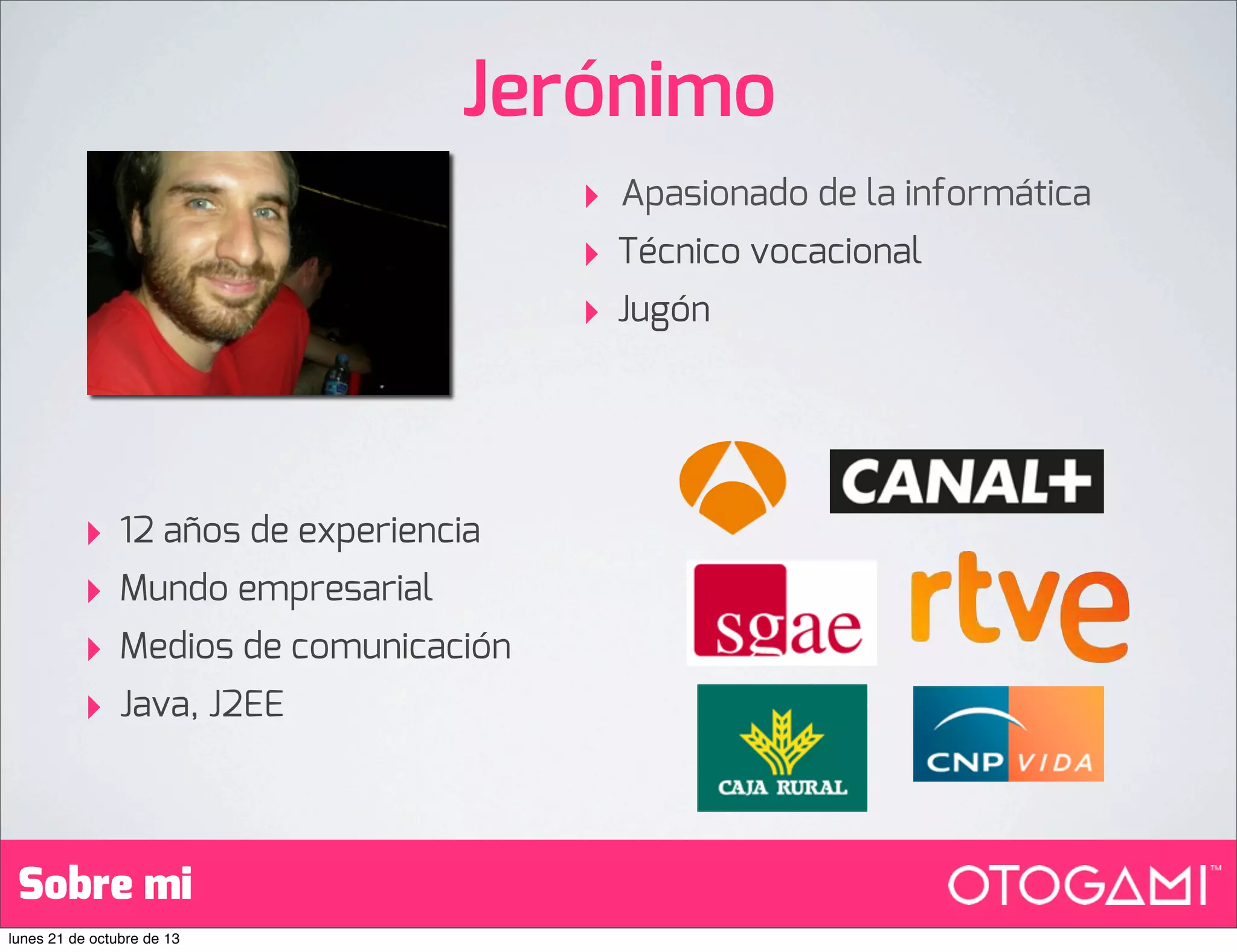 Jerónimo

Apasionado de la informática

Técnico vocacional

Jugón

12 años de experiencia

Mundo empresarial

Medios de comunicación

Java, J2EE

CANAL+

sgae

rtve

CAJA RURAL

CNP VIDA

Sobre mi

OTOGAMI™

lunes 21 de octubre de 13